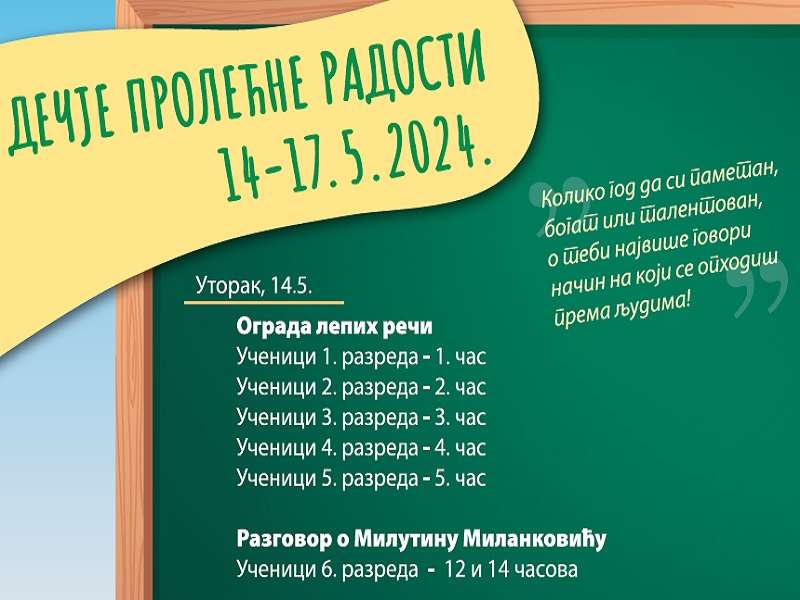 ДЕЧЈЕ ПРОЛЕЋНЕ РАДОСТИ
14-17.5.2024.

Колико год да си паметан, богат или талентован, о теби највише говори начин на који се опходиш према људима!

Уторак, 14.5.

Ограда лепих речи
Ученици 1. разреда - 1. час
Ученици 2. разреда - 2. час
Ученици 3. разреда - 3. час
Ученици 4. разреда - 4. час
Ученици 5. разреда - 5. час

Разговор о Милутину Миланковићу
Ученици 6. разреда - 12 и 14 часова